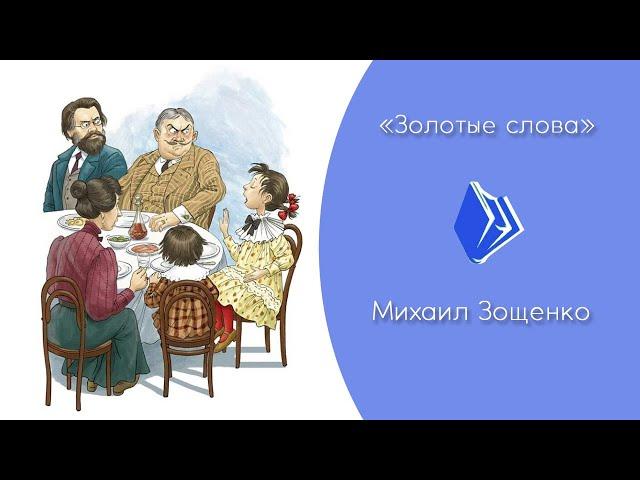 «Золотые слова»

Михаил Зощенко